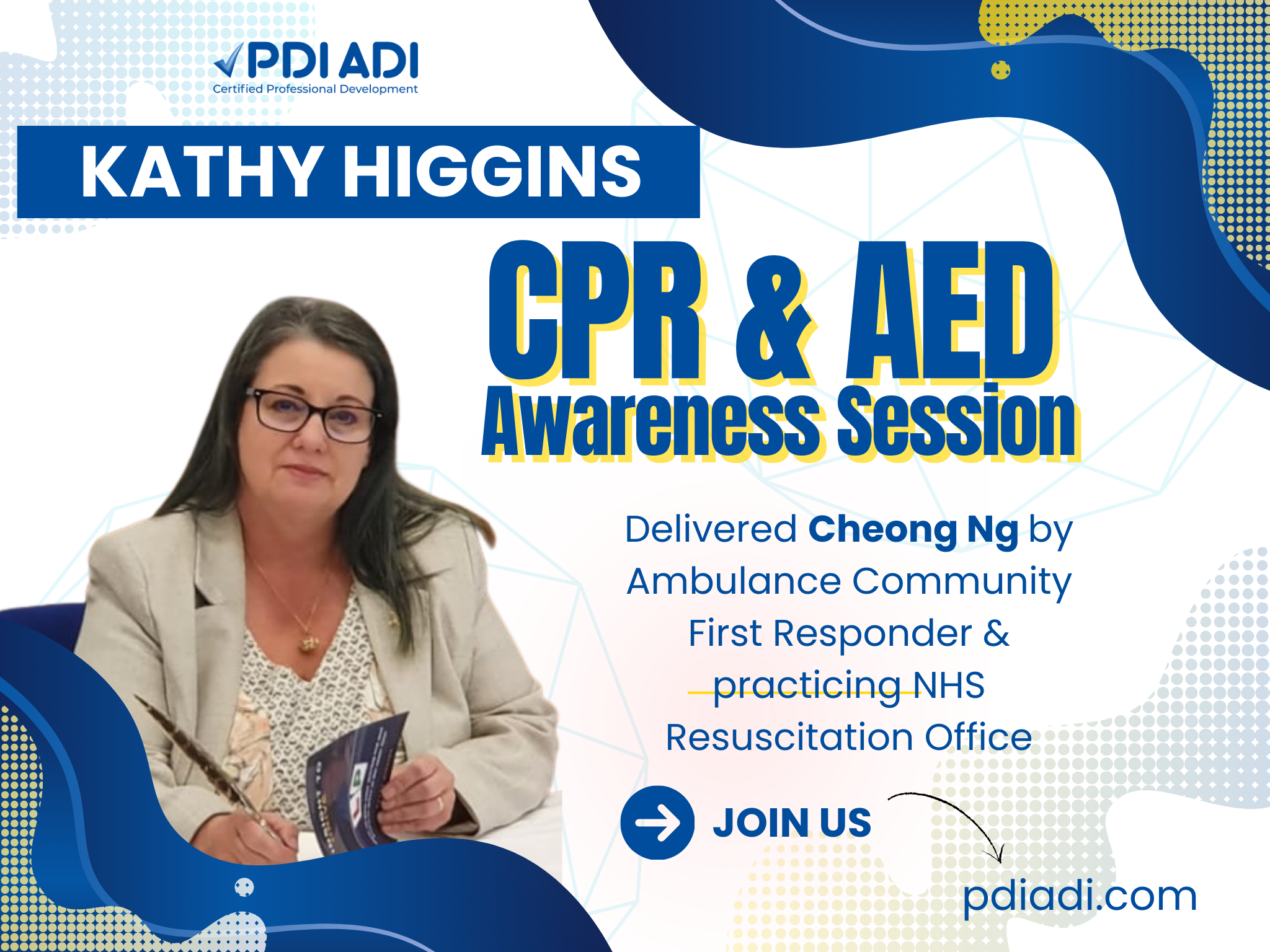 PDI ADI
Certified Professional Development

KATHY HIGGINS

CPR & AED
Awareness Session

Delivered Cheong Ng by Ambulance Community First Responder & practicing NHS Resuscitation Office

JOIN US

pdiadi.com